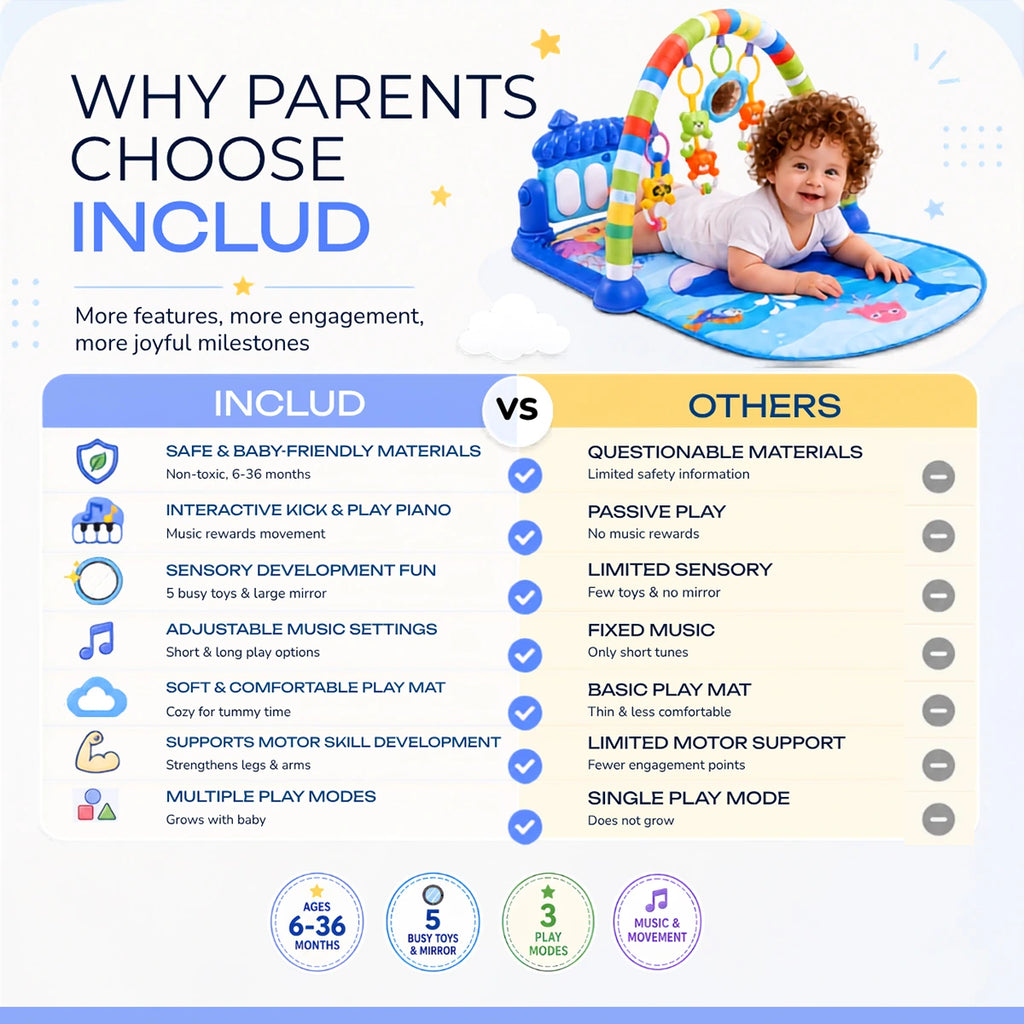 WHY PARENTS CHOOSE INCLUD

More features, more engagement, more joyful milestones

| INCLUD | VS | OTHERS |
|---|---|---|
| SAFE & BABY-FRIENDLY MATERIALS Non-toxic, 6-36 months | | QUESTIONABLE MATERIALS Limited safety information |
| INTERACTIVE KICK & PLAY PIANO Music rewards movement | | PASSIVE PLAY No music rewards |
| SENSORY DEVELOPMENT FUN 5 busy toys & large mirror | | LIMITED SENSORY Few toys & no mirror |
| ADJUSTABLE MUSIC SETTINGS Short & long play options | | FIXED MUSIC Only short tunes |
| SOFT & COMFORTABLE PLAY MAT Cozy for tummy time | | BASIC PLAY MAT Thin & less comfortable |
| SUPPORTS MOTOR SKILL DEVELOPMENT Strengthens legs & arms | | LIMITED MOTOR SUPPORT Fewer engagement points |
| MULTIPLE PLAY MODES Grows with baby | | SINGLE PLAY MODE Does not grow |

AGES 6-36 MONTHS

5 BUSY TOYS & MIRROR

3 PLAY MODES

MUSIC & MOVEMENT